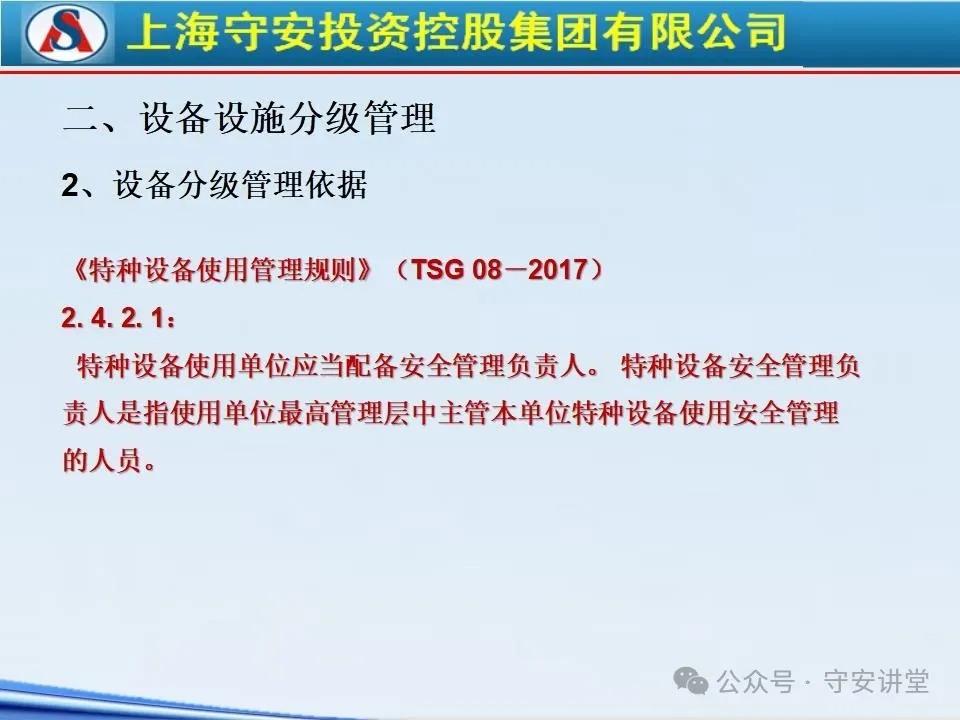 上海守安投资控股集团有限公司

二、设备设施分级管理

2、设备分级管理依据

《特种设备使用管理规则》（TSG 08－2017）

2. 4. 2. 1：

特种设备使用单位应当配备安全管理负责人。 特种设备安全管理负责人是指使用单位最高管理层中主管本单位特种设备使用安全管理的人员。

公众号 · 守安讲堂